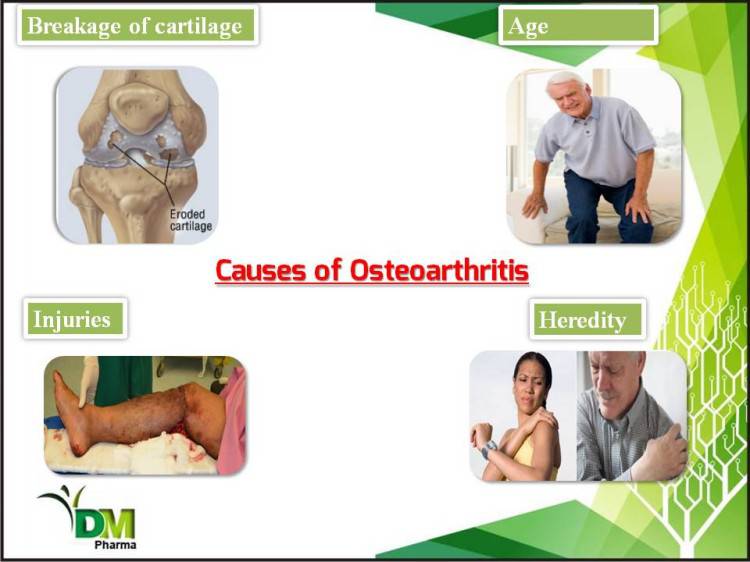 Breakage of cartilage

Age

Eroded cartilage

Causes of Osteoarthritis

Injuries

Heredity

DM Pharma